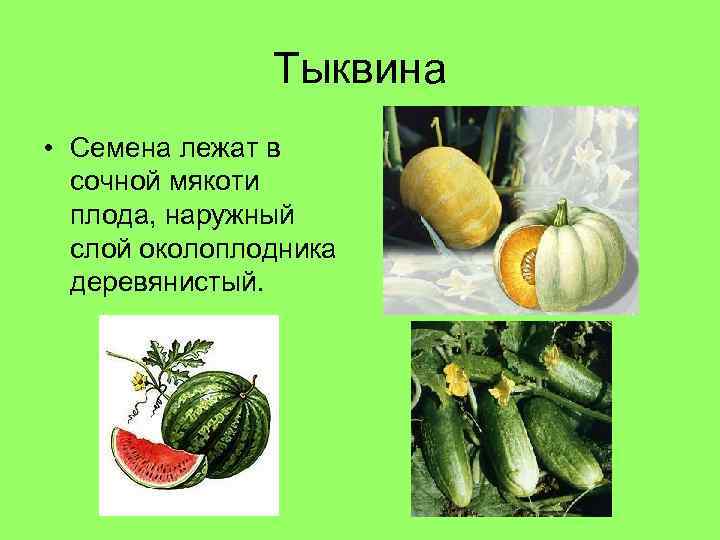 Тыквина

• Семена лежат в сочной мякоти плода, наружный слой околоплодника деревянистый.